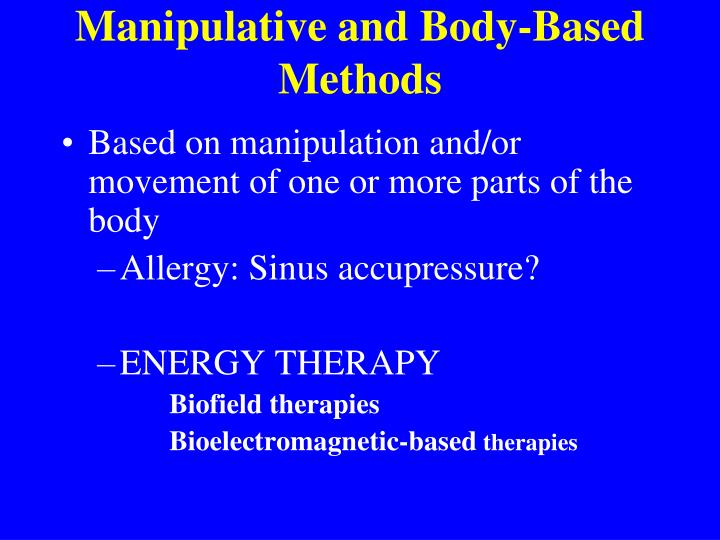 Manipulative and Body-Based Methods

• Based on manipulation and/or movement of one or more parts of the body

– Allergy: Sinus accupressure?

– ENERGY THERAPY

Biofield therapies

Bioelectromagnetic-based therapies